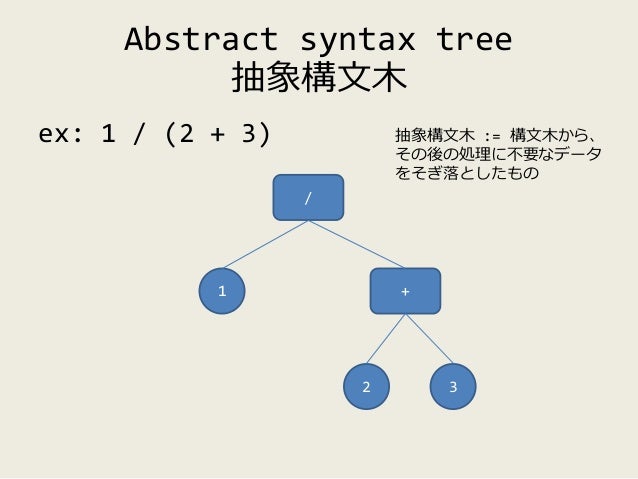 Abstract syntax tree
抽象構文木

ex: 1 / (2 + 3)

抽象構文木 := 構文木から、その後の処理に不要なデータをそぎ落としたもの

/

1

+

2

3